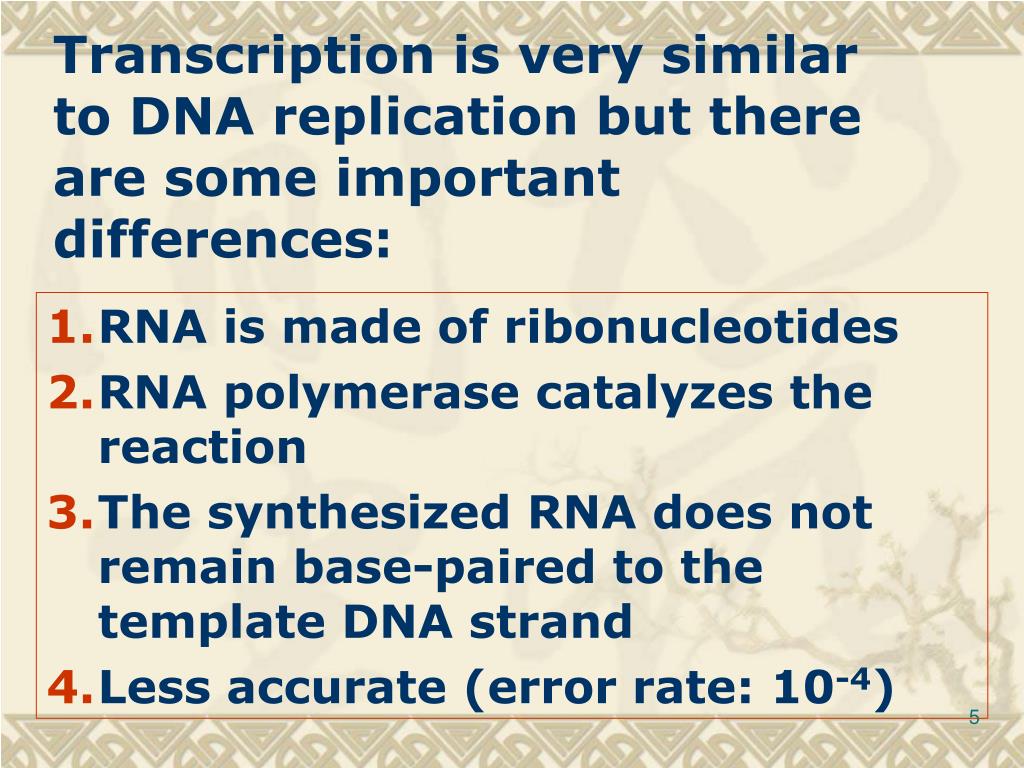 Transcription is very similar to DNA replication but there are some important differences:

1. RNA is made of ribonucleotides
2. RNA polymerase catalyzes the reaction
3. The synthesized RNA does not remain base-paired to the template DNA strand
4. Less accurate (error rate: $10^{-4}$)

5